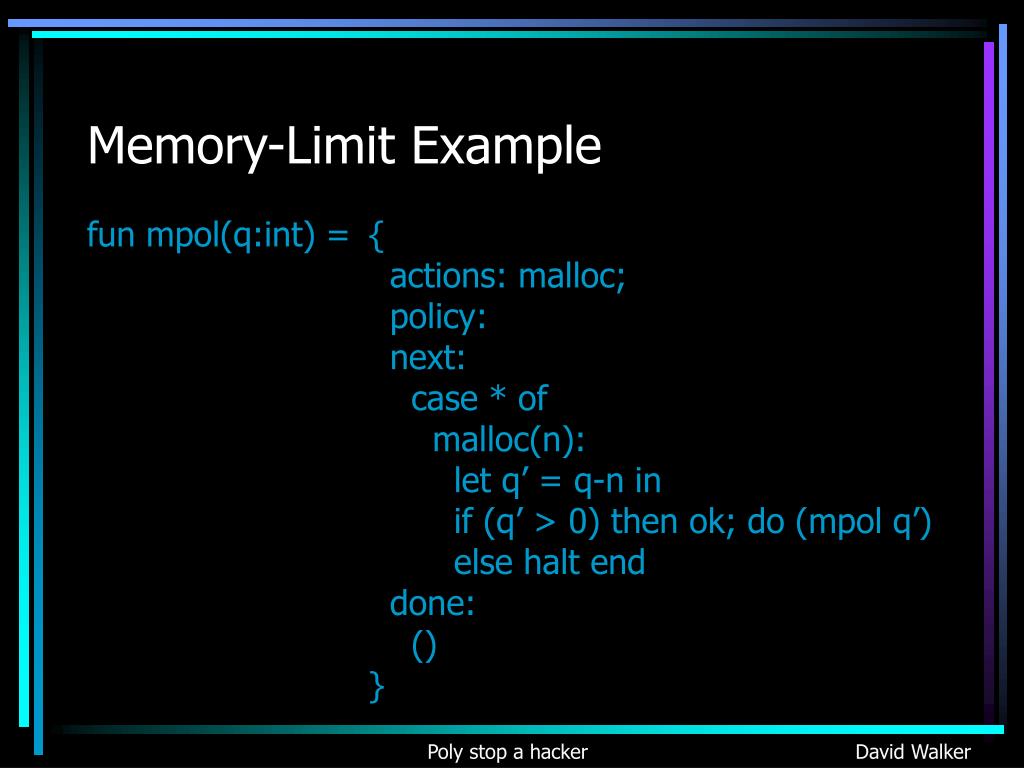 Memory-Limit Example

fun mpol(q:int) = {
actions: malloc;
policy:
next:
case * of
malloc(n):
let q’ = q-n in
if (q’ > 0) then ok; do (mpol q’)
else halt end
done:
()
}

Poly stop a hacker

David Walker